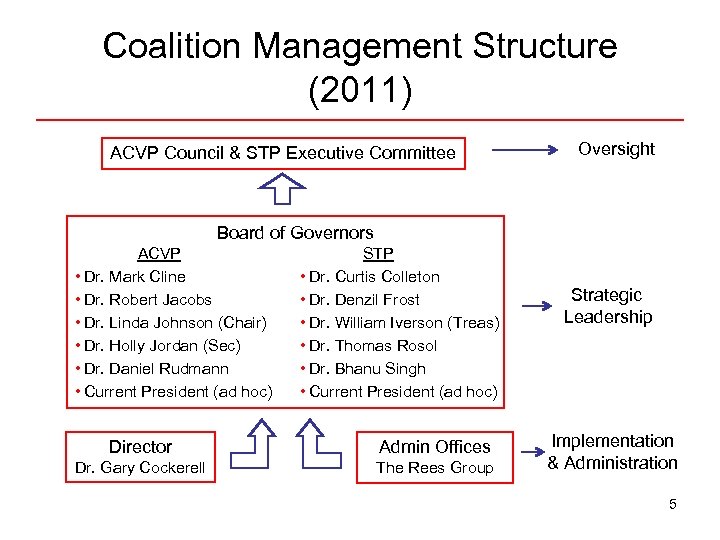 Coalition Management Structure (2011)

ACVP Council & STP Executive Committee

Oversight

Board of Governors

ACVP
• Dr. Mark Cline
• Dr. Robert Jacobs
• Dr. Linda Johnson (Chair)
• Dr. Holly Jordan (Sec)
• Dr. Daniel Rudmann
• Current President (ad hoc)

STP
• Dr. Curtis Colleton
• Dr. Denzil Frost
• Dr. William Iverson (Treas)
• Dr. Thomas Rosol
• Dr. Bhanu Singh
• Current President (ad hoc)

Strategic Leadership

Director
Dr. Gary Cockerell

Admin Offices
The Rees Group

Implementation & Administration

5